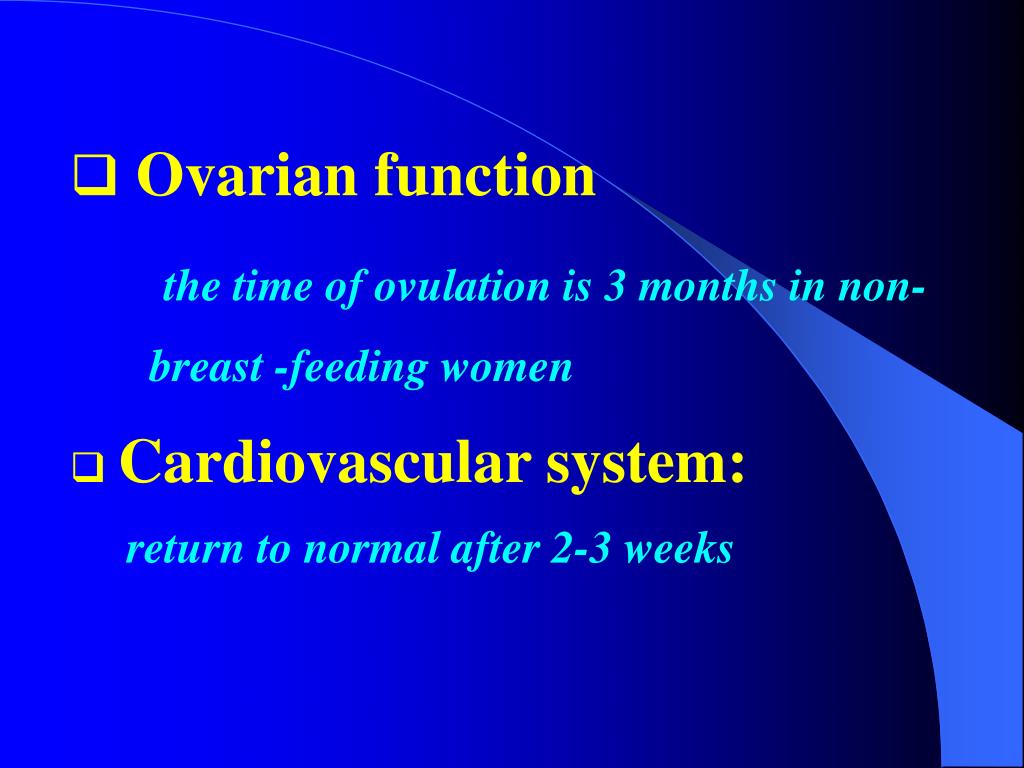 ❑ Ovarian function

the time of ovulation is 3 months in non-breast -feeding women

❑ Cardiovascular system:

return to normal after 2-3 weeks